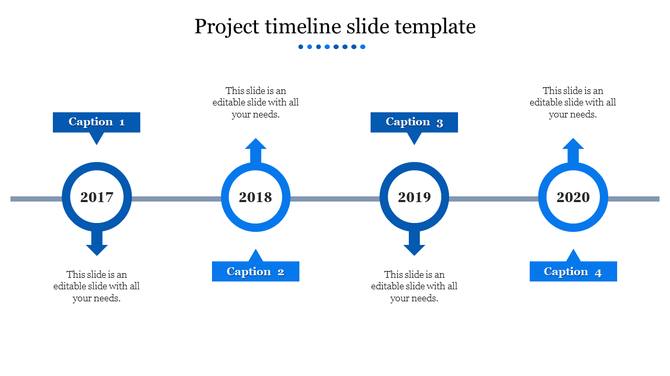 Project timeline slide template

Caption 1

2017

This slide is an editable slide with all your needs.

This slide is an editable slide with all your needs.

2018

Caption 2

Caption 3

2019

This slide is an editable slide with all your needs.

This slide is an editable slide with all your needs.

2020

Caption 4